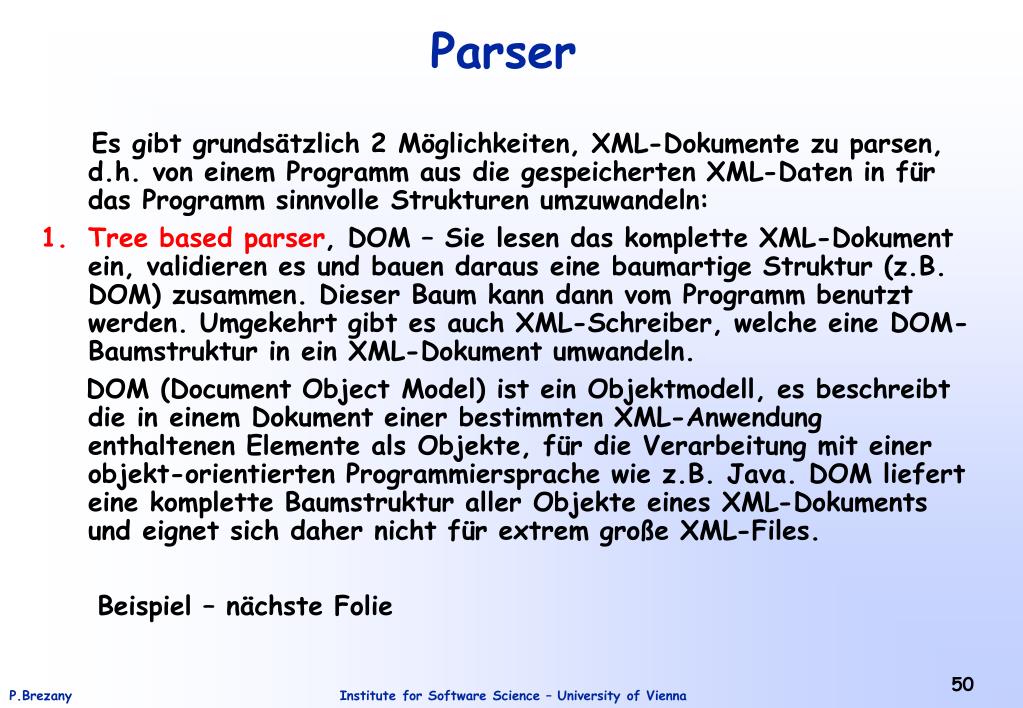 Parser

Es gibt grundsätzlich 2 Möglichkeiten, XML-Dokumente zu parsen, d.h. von einem Programm aus die gespeicherten XML-Daten in für das Programm sinnvolle Strukturen umzuwandeln:

1. Tree based parser, DOM – Sie lesen das komplette XML-Dokument ein, validieren es und bauen daraus eine baumartige Struktur (z.B. DOM) zusammen. Dieser Baum kann dann vom Programm benutzt werden. Umgekehrt gibt es auch XML-Schreiber, welche eine DOM-Baumstruktur in ein XML-Dokument umwandeln.

DOM (Document Object Model) ist ein Objektmodell, es beschreibt die in einem Dokument einer bestimmten XML-Anwendung enthaltenen Elemente als Objekte, für die Verarbeitung mit einer objekt-orientierten Programmiersprache wie z.B. Java. DOM liefert eine komplette Baumstruktur aller Objekte eines XML-Dokuments und eignet sich daher nicht für extrem große XML-Files.

Beispiel – nächste Folie

P.Brezany

Institute for Software Science – University of Vienna

50